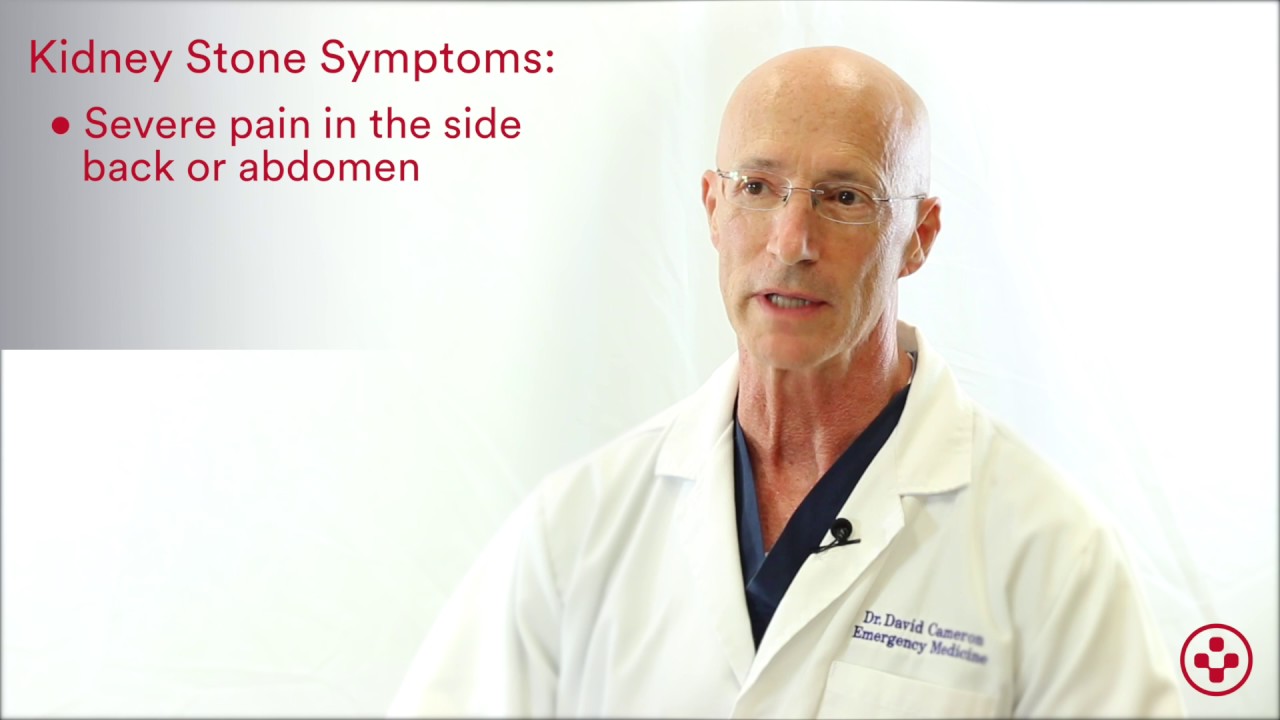 Kidney Stone Symptoms:

• Severe pain in the side back or abdomen

Dr. David Cameron
Emergency Medicine